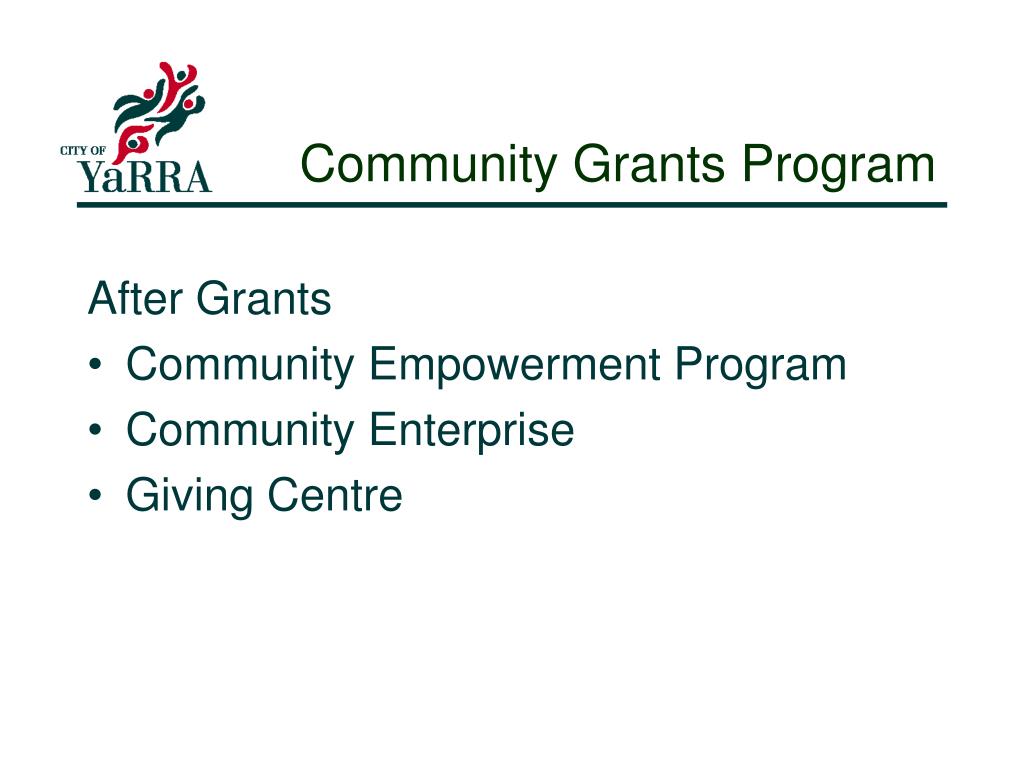 CITY OF YaRRA

Community Grants Program

After Grants
• Community Empowerment Program
• Community Enterprise
• Giving Centre